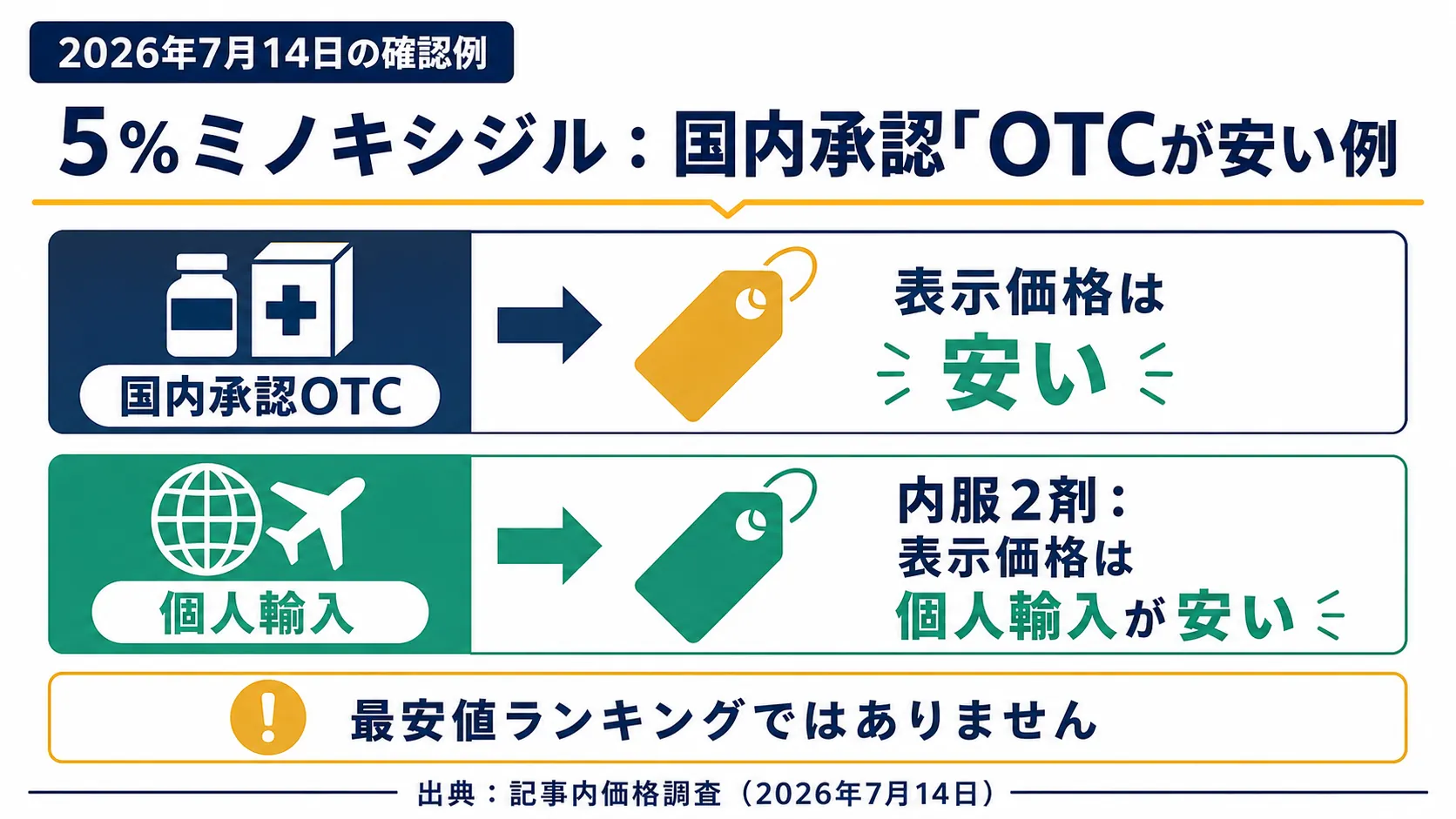 2026年7月14日の確認例

5%ミノキシジル：国内承認「OTCが安い例

国内承認OTC

表示価格は
安い

個人輸入

内服2剤：
表示価格は
個人輸入が安い

最安値ランキングではありません

出典：記事内価格調査（2026年7月14日）